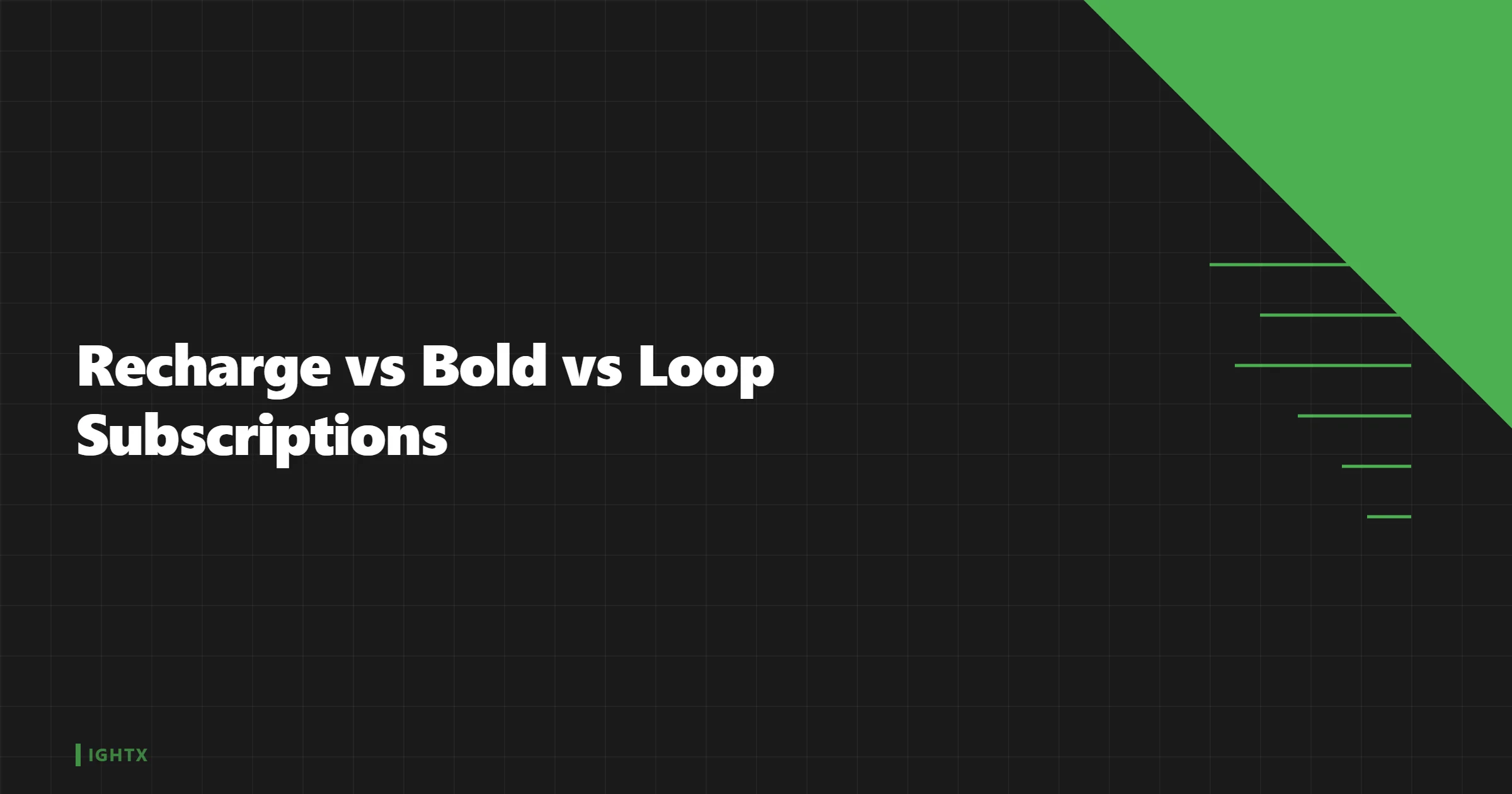 Recharge vs Bold vs Loop Subscriptions

IGHTX